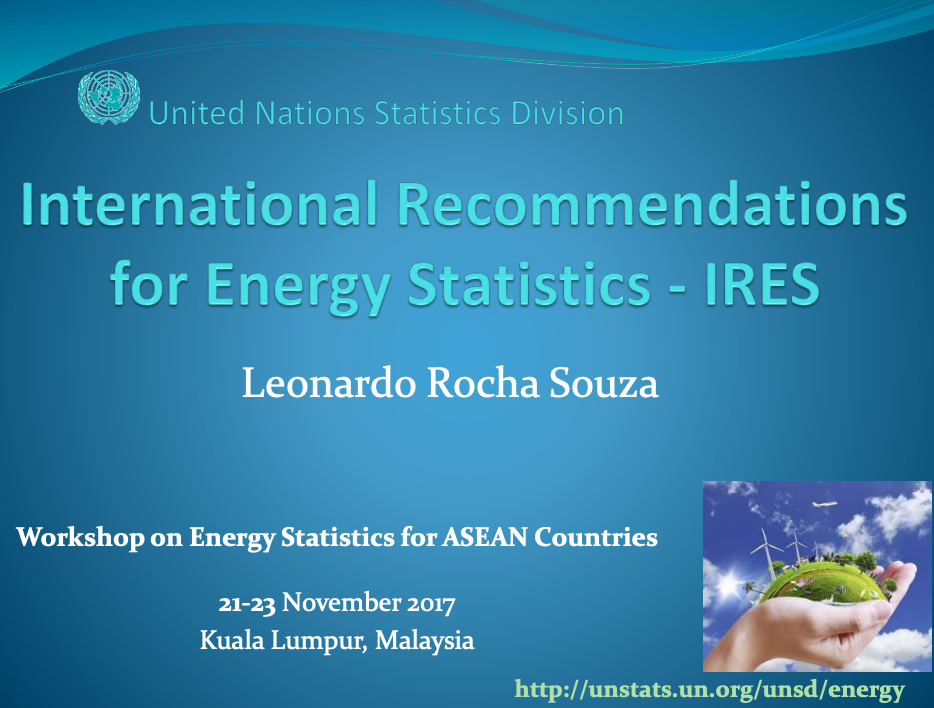 United Nations Statistics Division

International Recommendations for Energy Statistics - IRES

Leonardo Rocha Souza

Workshop on Energy Statistics for ASEAN Countries

21-23 November 2017
Kuala Lumpur, Malaysia

http://unstats.un.org/unsd/energy